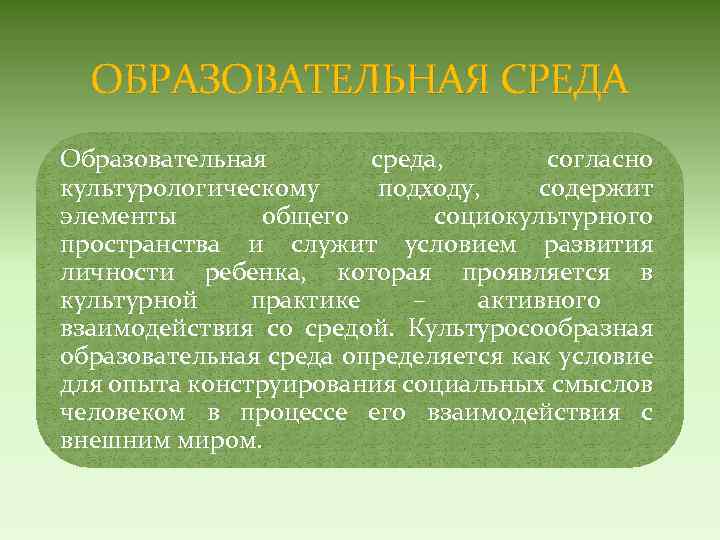 ОБРАЗОВАТЕЛЬНАЯ СРЕДА

Образовательная среда, согласно культурологическому подходу, содержит элементы общего социокультурного пространства и служит условием развития личности ребенка, которая проявляется в культурной практике – активного взаимодействия со средой. Культуросообразная образовательная среда определяется как условие для опыта конструирования социальных смыслов человеком в процессе его взаимодействия с внешним миром.